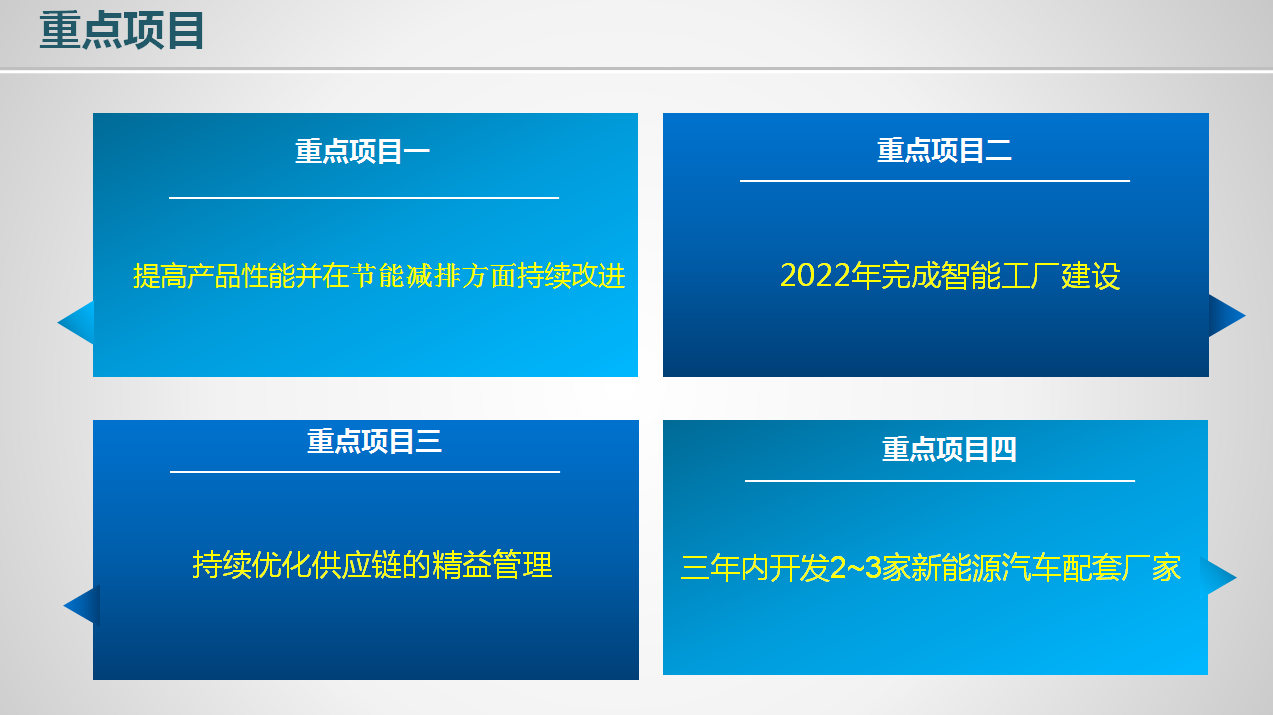 重点项目

重点项目一

提高产品性能并在节能减排方面持续改进

重点项目二

2022年完成智能工厂建设

重点项目三

持续优化供应链的精益管理

重点项目四

三年内开发2~3家新能源汽车配套厂家